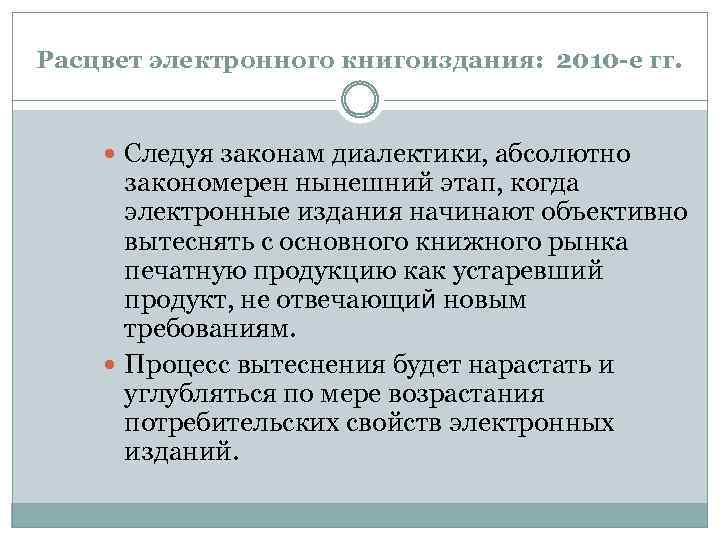 Расцвет электронного книгоиздания: 2010-е гг.

Следуя законам диалектики, абсолютно закономерен нынешний этап, когда электронные издания начинают объективно вытеснять с основного книжного рынка печатную продукцию как устаревший продукт, не отвечающий новым требованиям.

Процесс вытеснения будет нарастать и углубляться по мере возрастания потребительских свойств электронных изданий.